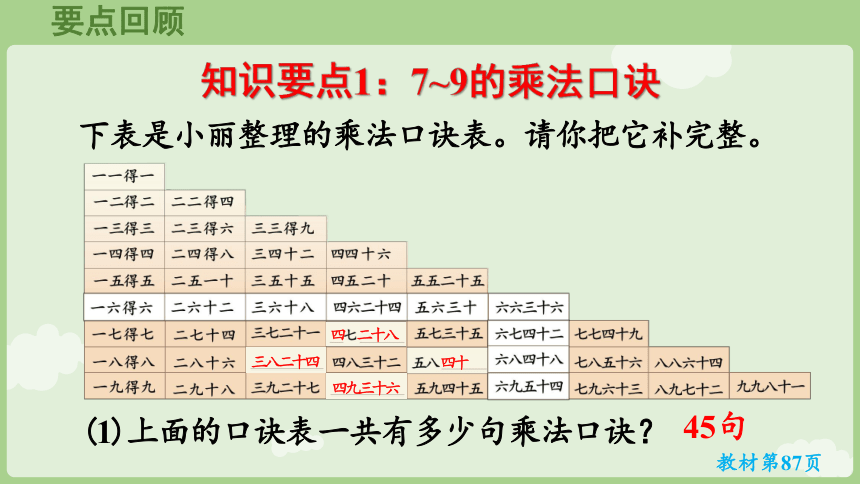 要点回顾

知识要点1：7~9的乘法口诀

下表是小丽整理的乘法口诀表。请你把它补完整。

| 一一得一 | | | | | | | | |
|---|---|---|---|---|---|---|---|---|
| 一二得二 | 二二得四 | | | | | | | |
| 一三得三 | 二三得六 | 三三得九 | | | | | | |
| 一四得四 | 二四得八 | 三四十二 | 四四十六 | | | | | |
| 一五得五 | 二五一十 | 三五十五 | 四五二十 | 五五二十五 | | | | |
| 一六得六 | 二六十二 | 三六十八 | 四六二十四 | 五六三十 | 六六三十六 | | | |
| 一七得七 | 二七十四 | 三七二十一 | 四七二十八 | 五七三十五 | 六七四十二 | 七七四十九 | | |
| 一八得八 | 二八十六 | 三八二十四 | 四八三十二 | 五八四十 | 六八四十八 | 七八五十六 | 八八六十四 | |
| 一九得九 | 二九十八 | 三九二十七 | 四九三十六 | 五九四十五 | 六九五十四 | 七九六十三 | 八九七十二 | 九九八十一 |

(1)上面的口诀表一共有多少句乘法口诀？ 45句

教材第87页